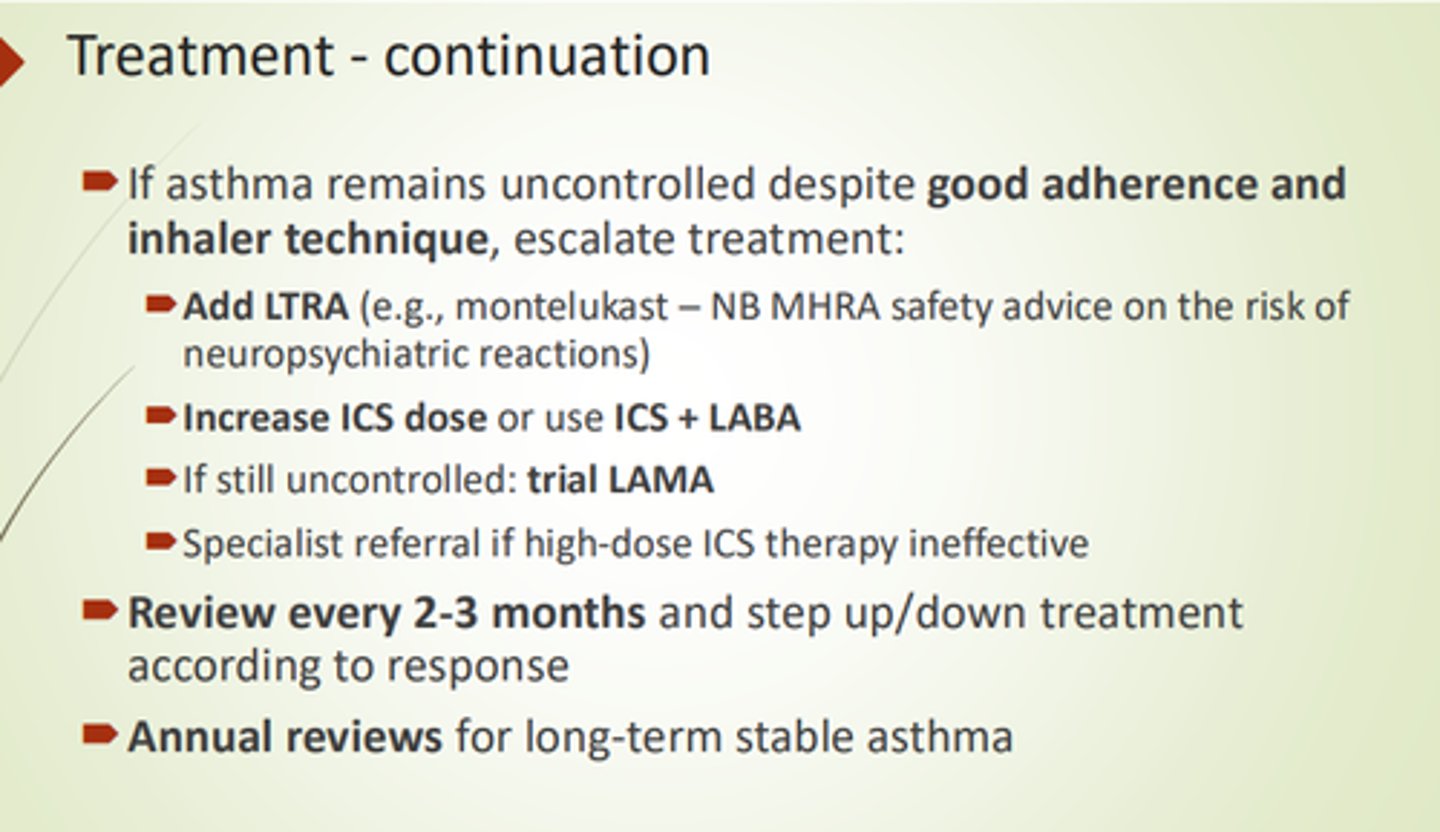 Treatment - continuation

If asthma remains uncontrolled despite good adherence and inhaler technique, escalate treatment:

Add LTRA (e.g., montelukast – NB MHRA safety advice on the risk of neuropsychiatric reactions)

Increase ICS dose or use ICS + LABA

If still uncontrolled: trial LAMA

Specialist referral if high-dose ICS therapy ineffective

Review every 2-3 months and step up/down treatment according to response

Annual reviews for long-term stable asthma